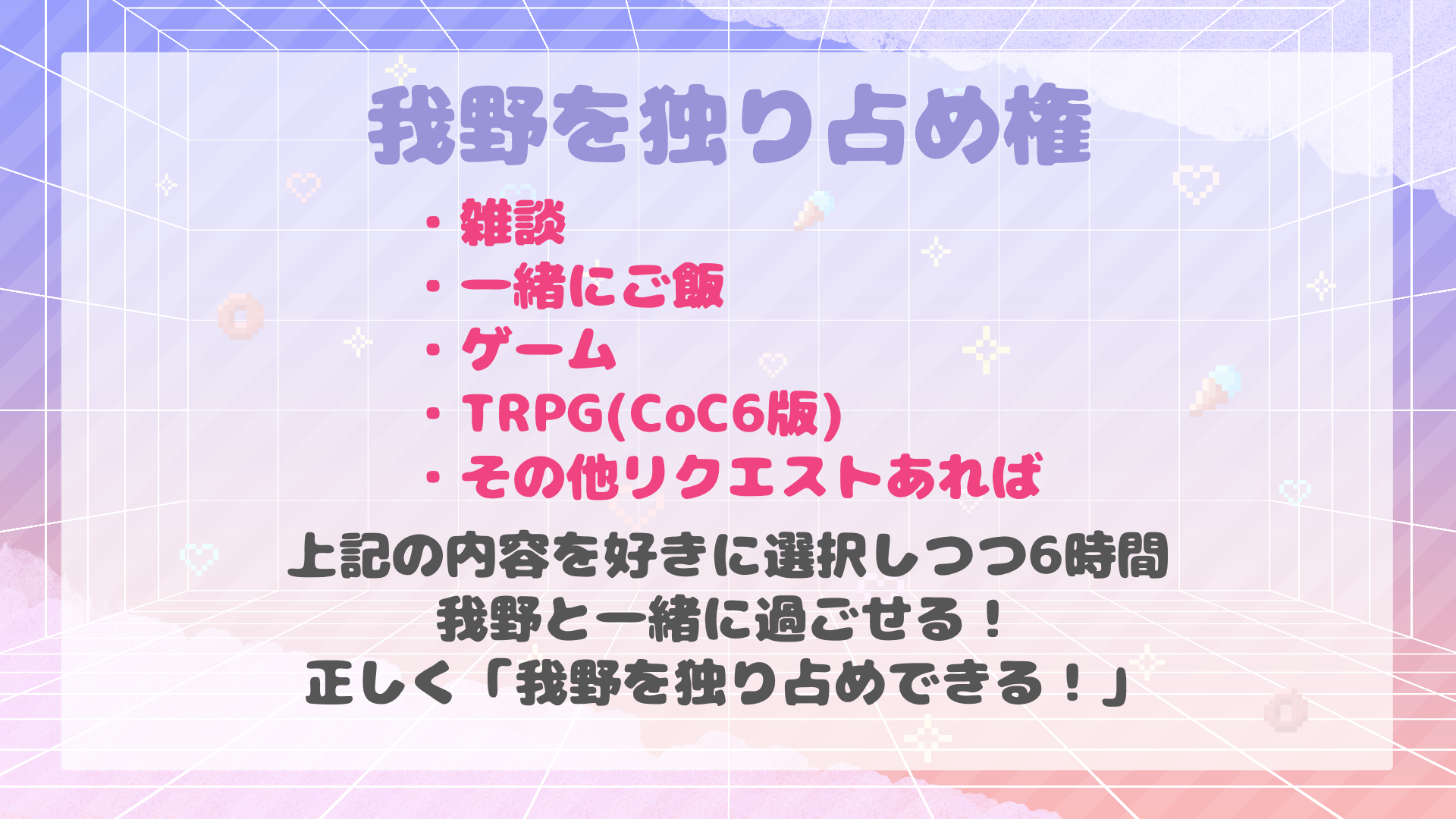 我野を独り占め権

・雑談
・一緒にご飯
・ゲーム
・TRPG(CoC6版)
・その他リクエストあれば

上記の内容を好きに選択しつつ6時間
我野と一緒に過ごせる！
正しく「我野を独り占めできる！」